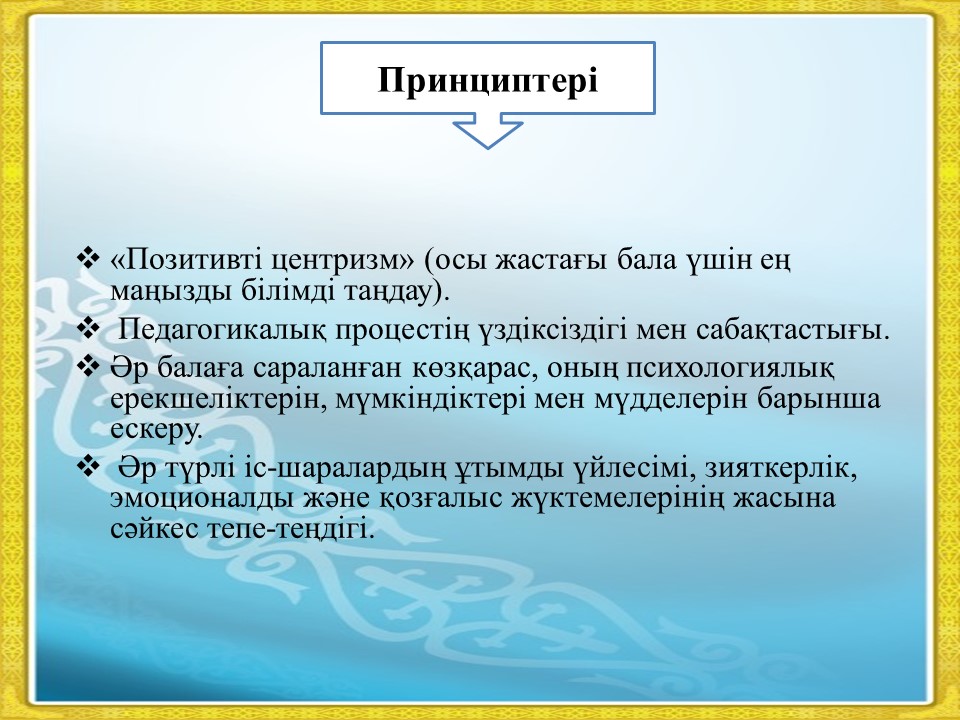 Принциптері

❖ «Позитивті центризм» (осы жастағы бала үшін ең маңызды білімді таңдау).

❖ Педагогикалық процестің үздіксіздігі мен сабақтастығы.

❖ Әр балаға сараланған көзқарас, оның психологиялық ерекшеліктерін, мүмкіндіктері мен мүдделерін барынша ескеру.

❖ Әр түрлі іс-шаралардың ұтымды үйлесімі, зияткерлік, эмоционалды және қозғалыс жүктемелерінің жасына сәйкес тепе-теңдігі.